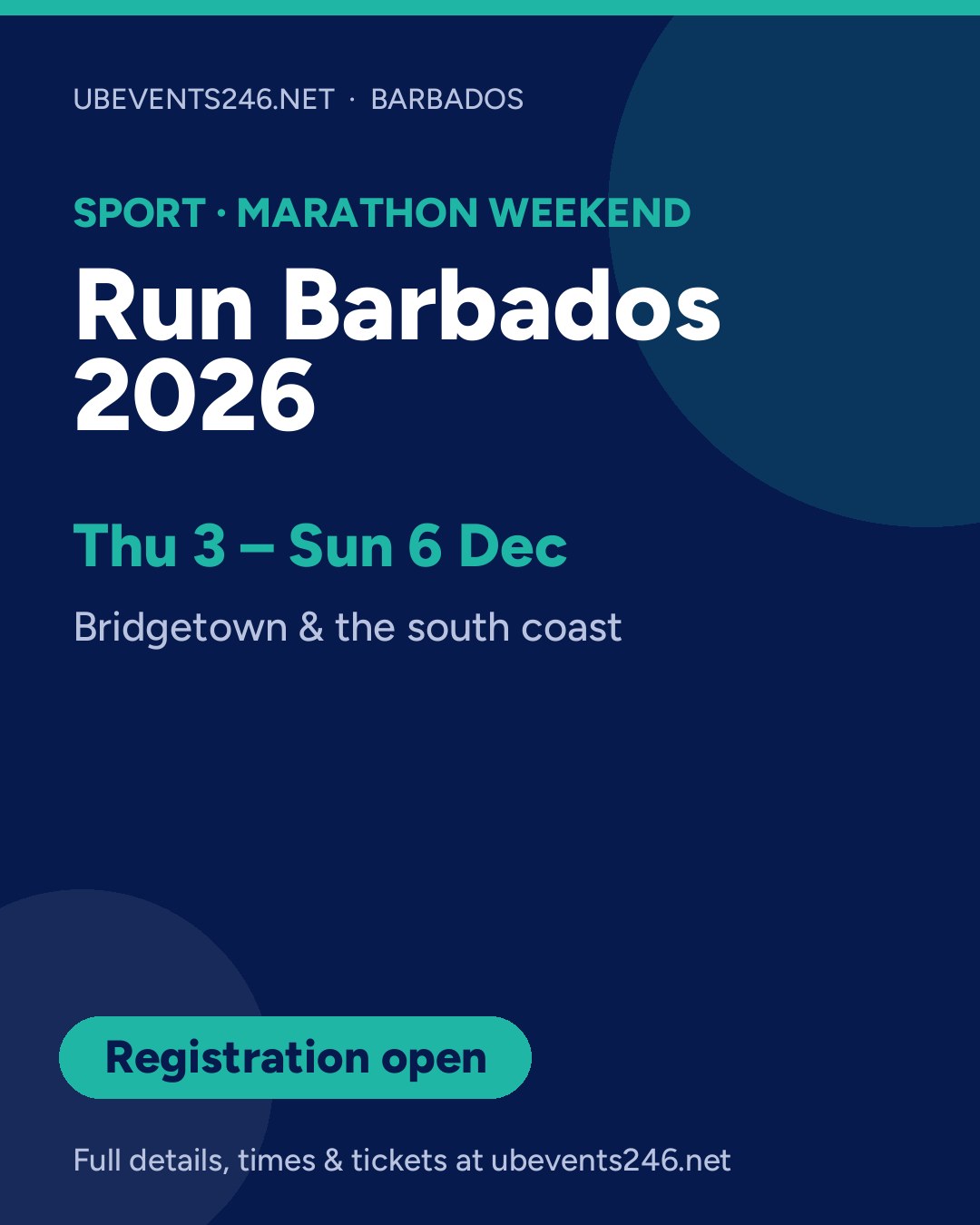 UBEVENTS246.NET · BARBADOS

SPORT · MARATHON WEEKEND

Run Barbados 2026

Thu 3 – Sun 6 Dec

Bridgetown & the south coast

Registration open

Full details, times & tickets at ubevents246.net